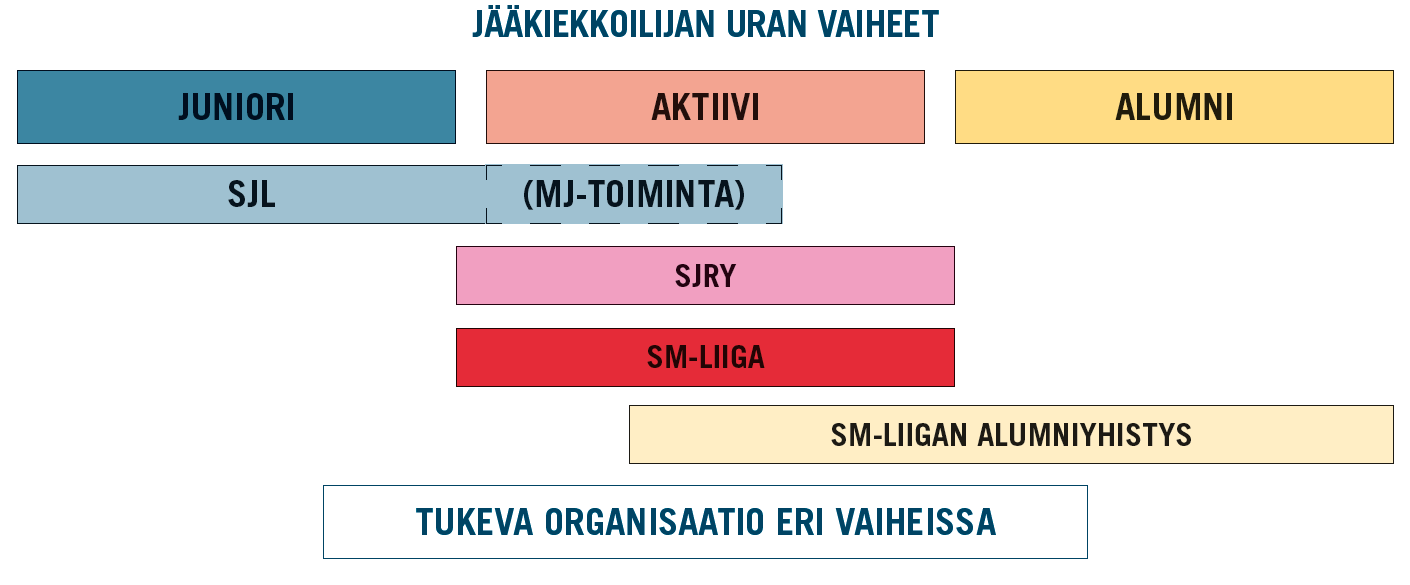 JÄÄKIEKKOILIJAN URAN VAIHEET

JUNIORI

AKTIIVI

ALUMNI

SJL

(MJ-TOIMINTA)

SJRY

SM-LIIGA

SM-LIIGAN ALUMNIYHISTYS

TUKEVA ORGANISAATIO ERI VAIHEISSA